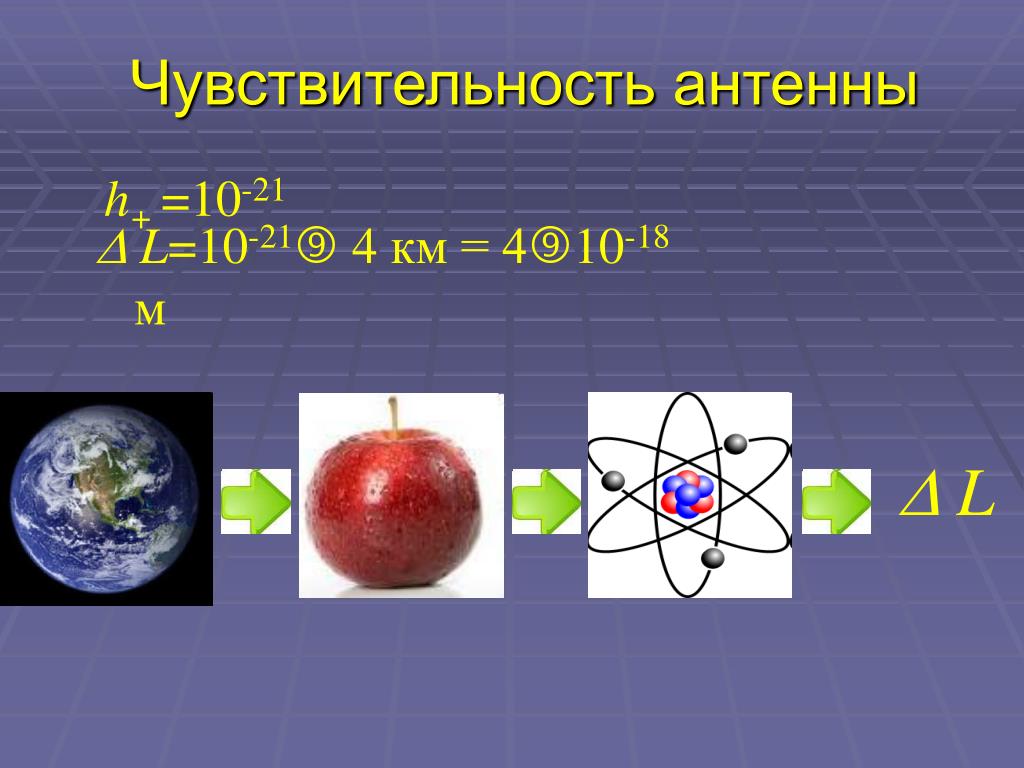 Чувствительность антенны

$h_+ = 10^{-21}$
$\Delta L = 10^{-21}$⑨ 4 км = 4⑨$10^{-18}$ м

$\Delta L$